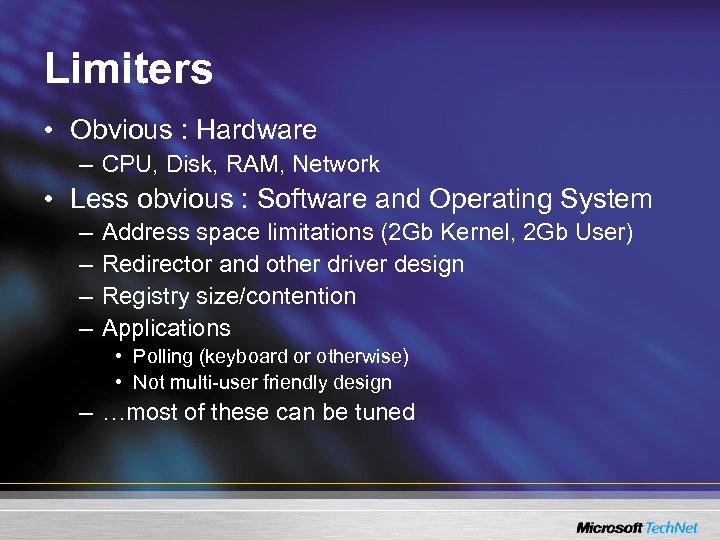 Limiters

• Obvious : Hardware
– CPU, Disk, RAM, Network
• Less obvious : Software and Operating System
– Address space limitations (2Gb Kernel, 2Gb User)
– Redirector and other driver design
– Registry size/contention
– Applications
• Polling (keyboard or otherwise)
• Not multi-user friendly design
– …most of these can be tuned

Microsoft TechNet